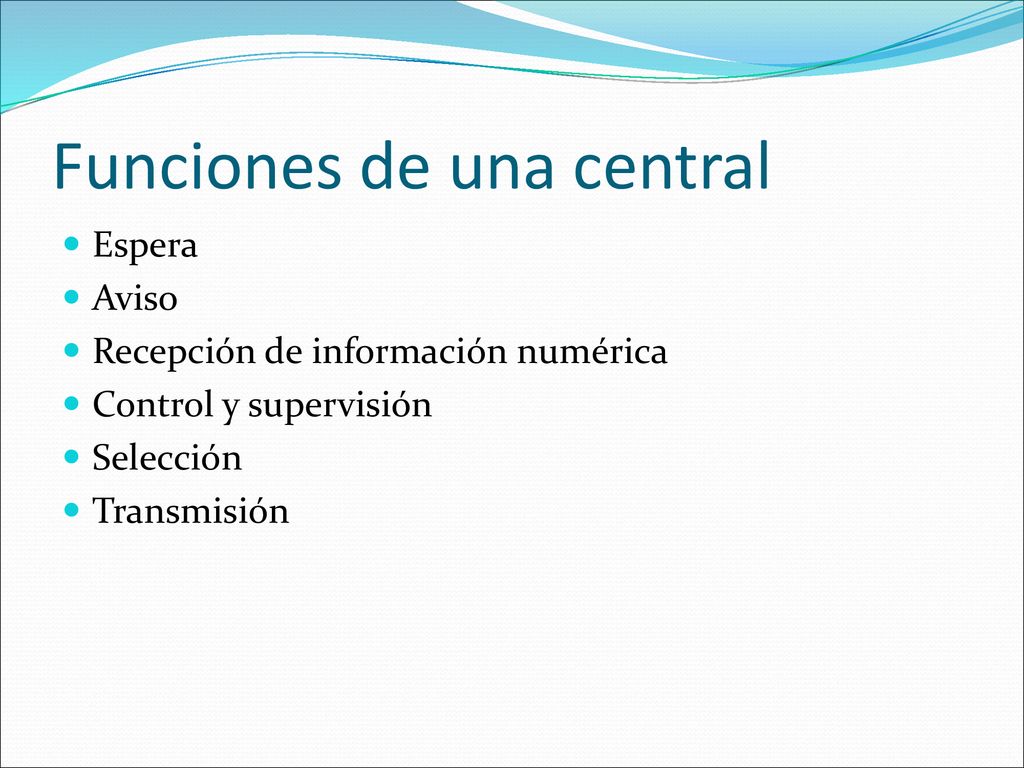 Funciones de una central

- Espera
- Aviso
- Recepción de información numérica
- Control y supervisión
- Selección
- Transmisión